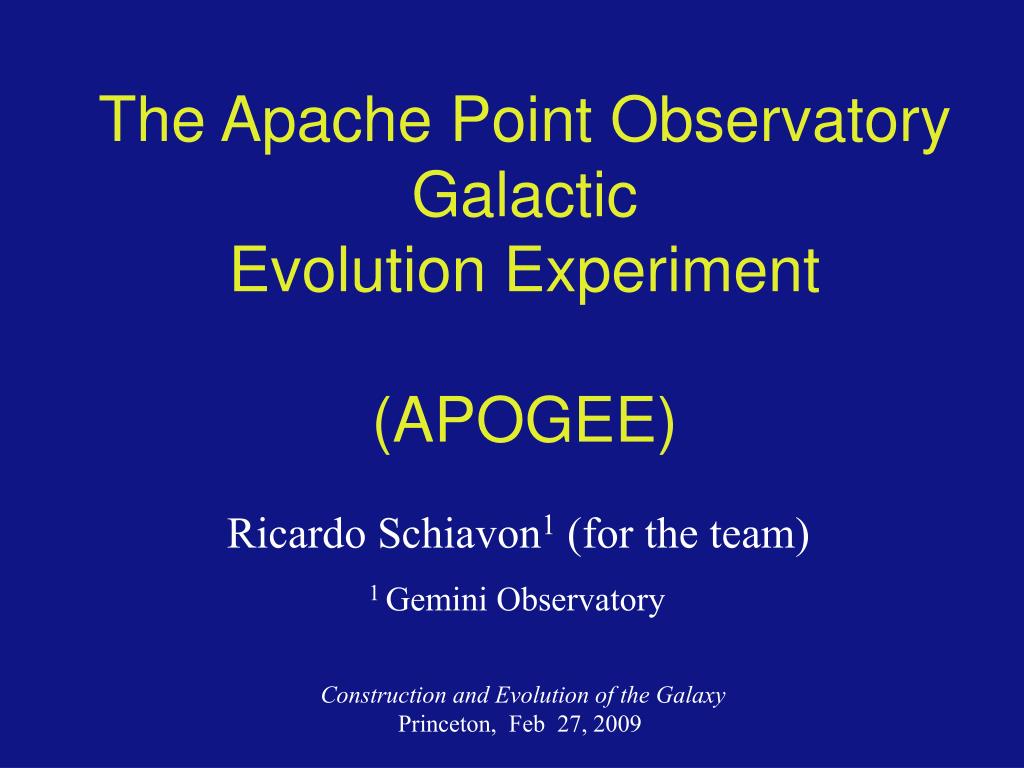 The Apache Point Observatory Galactic Evolution Experiment

(APOGEE)

Ricardo Schiavon$^1$ (for the team)

$^1$ Gemini Observatory

Construction and Evolution of the Galaxy
Princeton, Feb 27, 2009